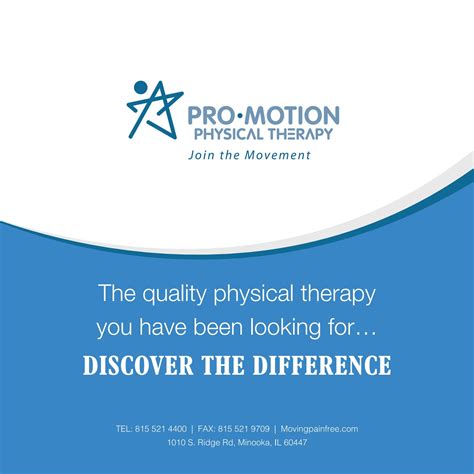 PRO•MOTION
PHYSICAL THERAPY
Join the Movement

The quality physical therapy you have been looking for…
DISCOVER THE DIFFERENCE

TEL: 815 521 4400 | FAX: 815 521 9709 | Movingpainfree.com
1010 S. Ridge Rd, Minooka, IL 60447